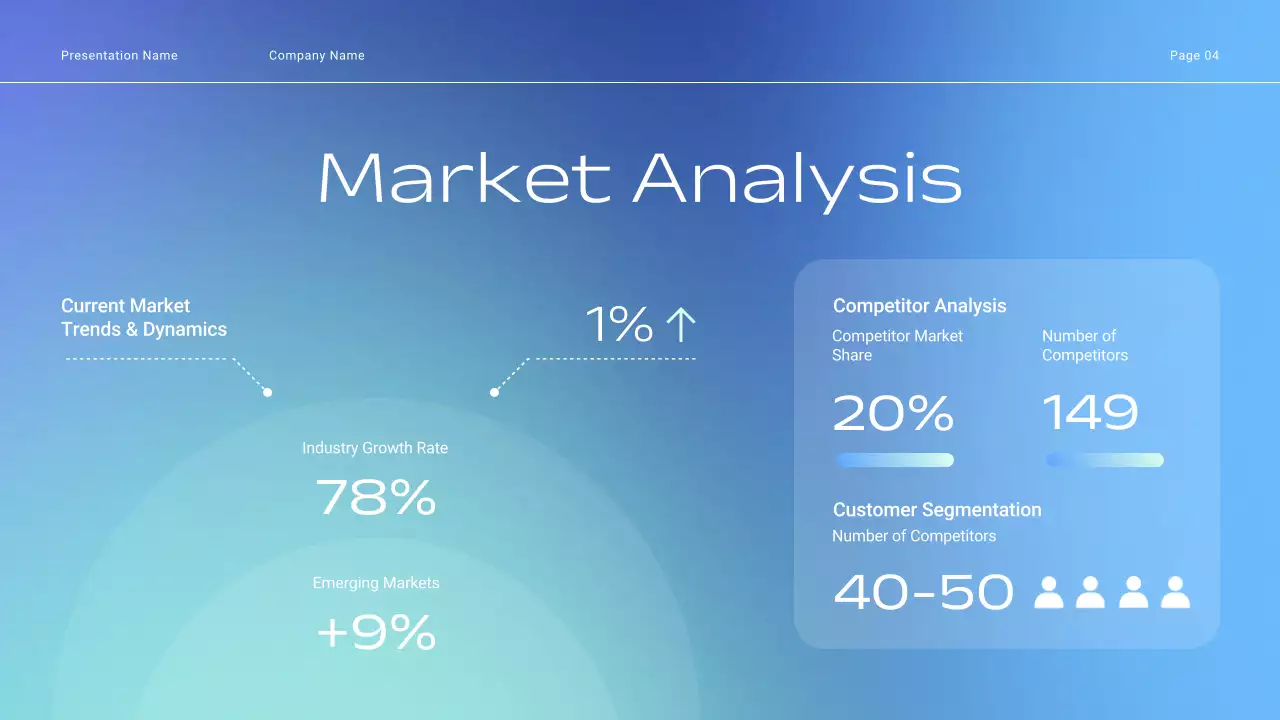 Presentation Name

Company Name

Page 04

Market Analysis

Current Market Trends & Dynamics

1% ↑

Industry Growth Rate

78%

Emerging Markets

+9%

Competitor Analysis

Competitor Market Share

20%

Number of Competitors

149

Customer Segmentation

Number of Competitors

40-50